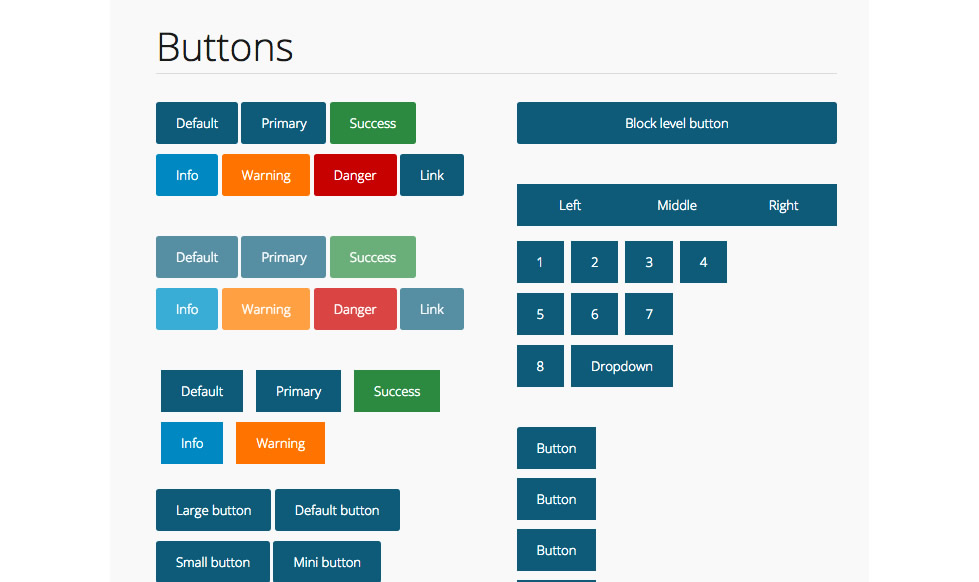 Buttons

Default Primary Success

Info Warning Danger Link

Default Primary Success

Info Warning Danger Link

Default Primary Success

Info Warning

Large button Default button

Small button Mini button

Block level button

Left Middle Right

1 2 3 4

5 6 7

8 Dropdown

Button

Button

Button